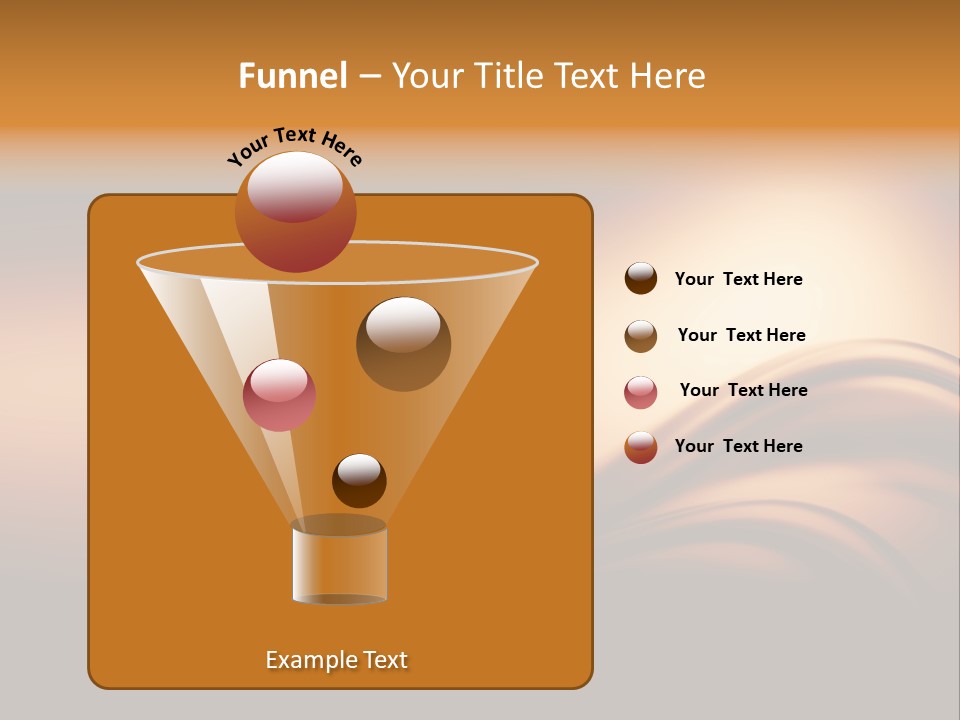 Funnel – Your Title Text Here

Your Text Here

Your Text Here

Your Text Here

Your Text Here

Your Text Here

Example Text